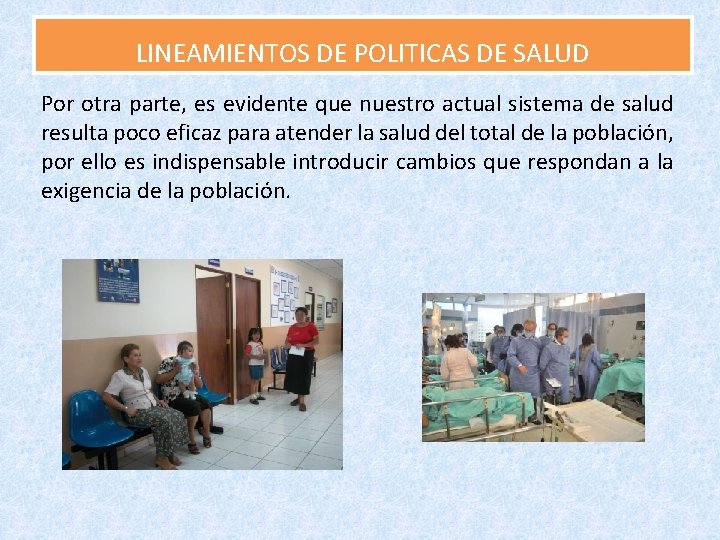 LINEAMIENTOS DE POLITICAS DE SALUD

Por otra parte, es evidente que nuestro actual sistema de salud resulta poco eficaz para atender la salud del total de la población, por ello es indispensable introducir cambios que respondan a la exigencia de la población.